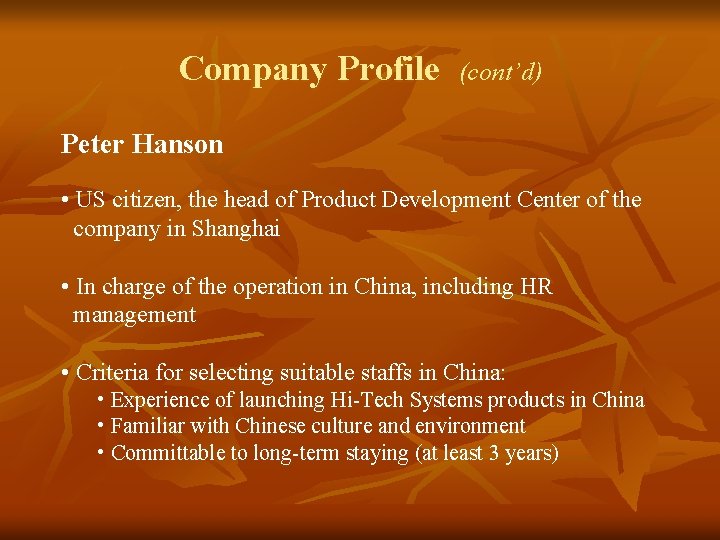 Company Profile (cont'd)

Peter Hanson

• US citizen, the head of Product Development Center of the company in Shanghai

• In charge of the operation in China, including HR management

• Criteria for selecting suitable staffs in China:
• Experience of launching Hi-Tech Systems products in China
• Familiar with Chinese culture and environment
• Committable to long-term staying (at least 3 years)